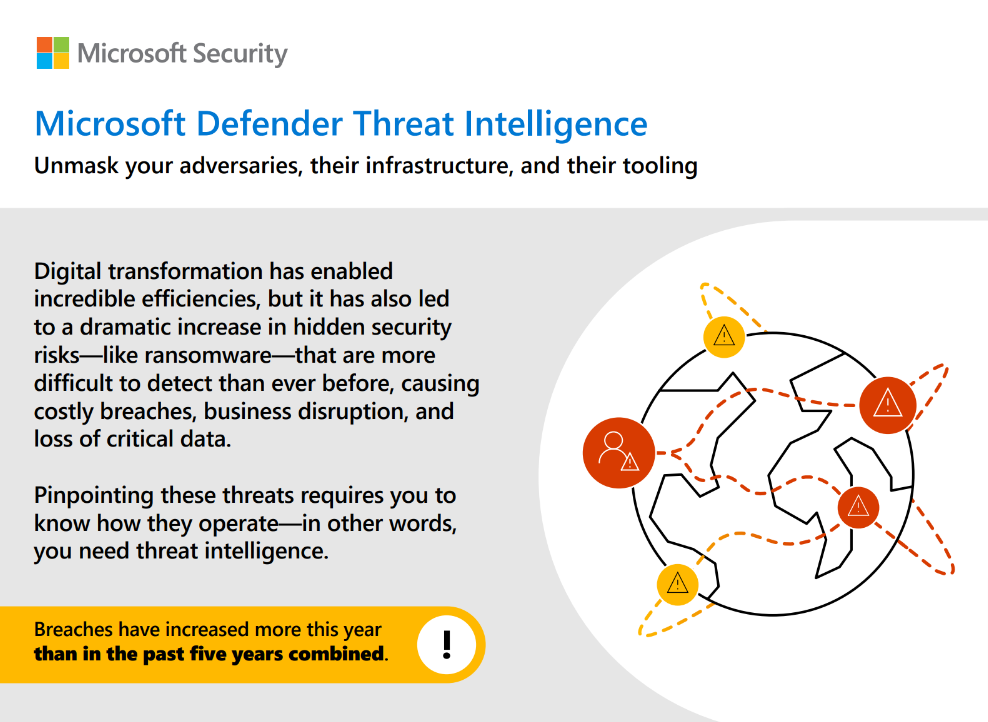 Microsoft Security

Microsoft Defender Threat Intelligence

Unmask your adversaries, their infrastructure, and their tooling

Digital transformation has enabled incredible efficiencies, but it has also led to a dramatic increase in hidden security risks—like ransomware—that are more difficult to detect than ever before, causing costly breaches, business disruption, and loss of critical data.

Pinpointing these threats requires you to know how they operate—in other words, you need threat intelligence.

Breaches have increased more this year than in the past five years combined.

!